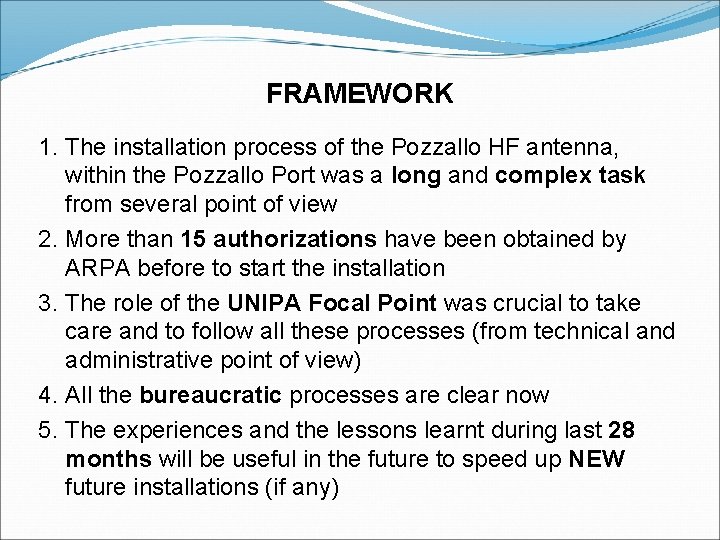 FRAMEWORK

1. The installation process of the Pozzallo HF antenna, within the Pozzallo Port was a long and complex task from several point of view

2. More than 15 authorizations have been obtained by ARPA before to start the installation

3. The role of the UNIPA Focal Point was crucial to take care and to follow all these processes (from technical and administrative point of view)

4. All the bureaucratic processes are clear now

5. The experiences and the lessons learnt during last 28 months will be useful in the future to speed up NEW future installations (if any)